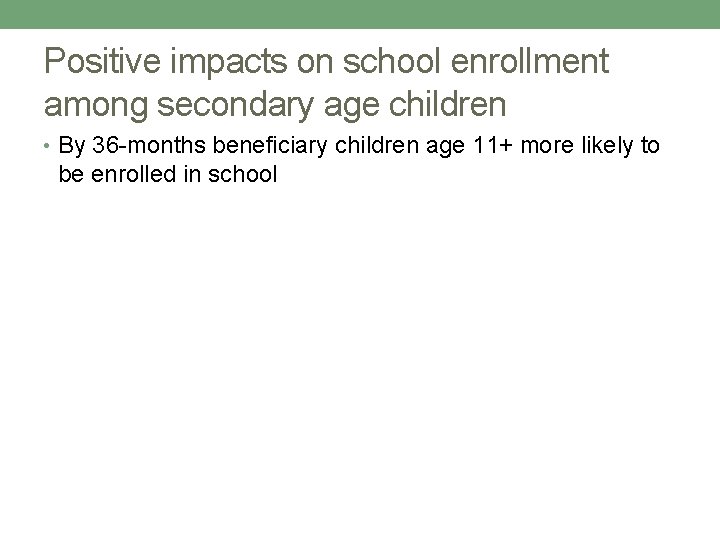 Positive impacts on school enrollment among secondary age children

• By 36-months beneficiary children age 11+ more likely to be enrolled in school